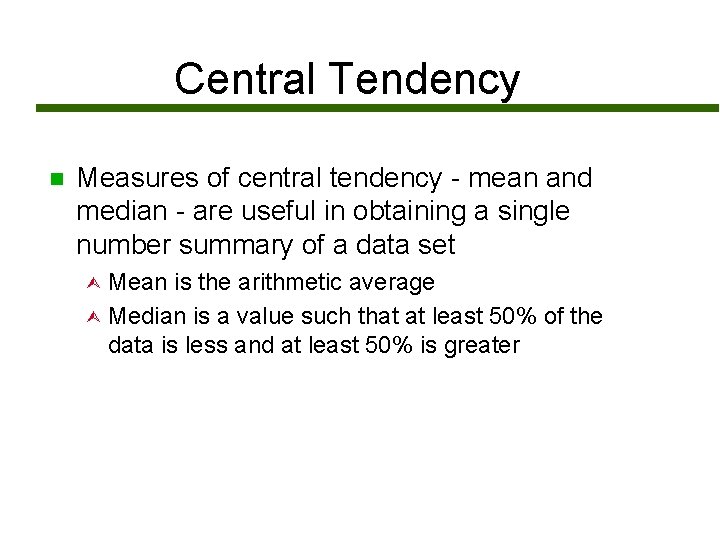 Central Tendency

Measures of central tendency - mean and median - are useful in obtaining a single number summary of a data set

Mean is the arithmetic average

Median is a value such that at least 50% of the data is less and at least 50% is greater